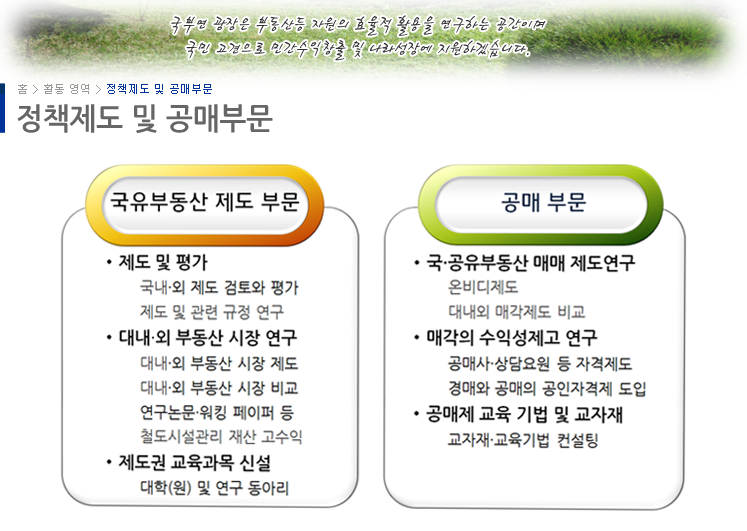 국부연 광장은 부동산등 자원의 효율적 활용을 연구하는 공간이며
국민 고견으로 민간수익창출 및 나라성장에 지원하겠습니다.

홈 > 활동 영역 > 정책제도 및 공매부문

정책제도 및 공매부문

국유부동산 제도 부문

• 제도 및 평가
국내·외 제도 검토와 평가
제도 및 관련 규정 연구
• 대내·외 부동산 시장 연구
대내·외 부동산 시장 제도
대내·외 부동산 시장 비교
연구논문·워킹 페이퍼 등
철도시설관리 재산 고수익
• 제도권 교육과목 신설
대학(원) 및 연구 동아리

공매 부문

• 국·공유부동산 매매 제도연구
온비디제도
대내외 매각제도 비교
• 매각의 수익성제고 연구
공매사·상담요원 등 자격제도
경매와 공매의 공인자격제 도입
• 공매제 교육 기법 및 교자재
교자재·교육기법 컨설팅